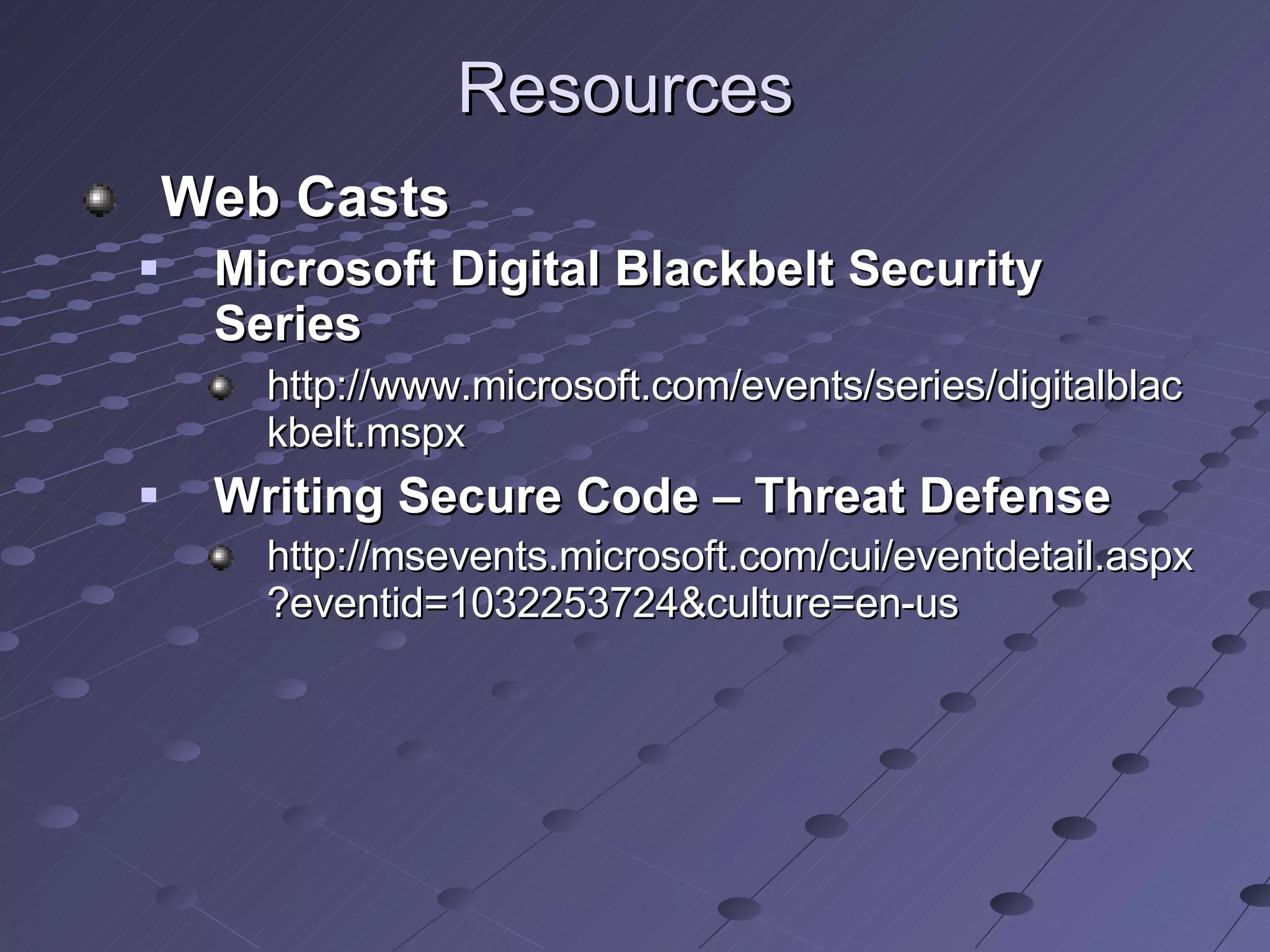 Resources

Web Casts

Microsoft Digital Blackbelt Security Series

http://www.microsoft.com/events/series/digitalblackbelt.mspx

Writing Secure Code – Threat Defense

http://msevents.microsoft.com/cui/eventdetail.aspx?eventid=1032253724&culture=en-us